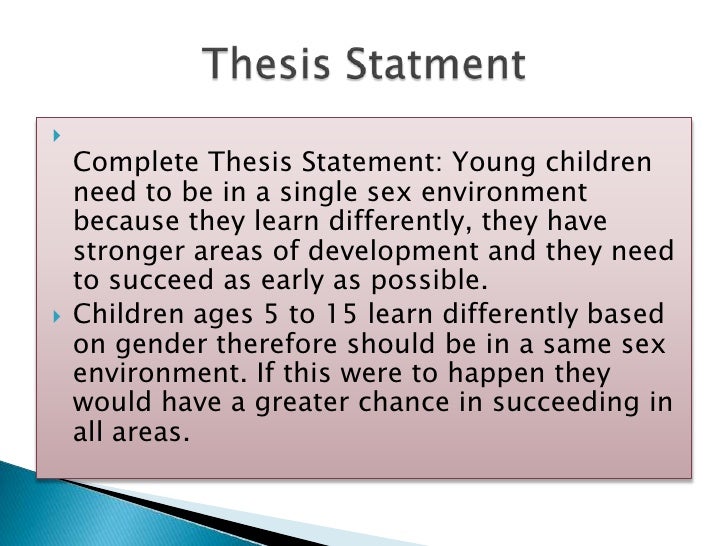 Thesis Statment

Complete Thesis Statement: Young children need to be in a single sex environment because they learn differently, they have stronger areas of development and they need to succeed as early as possible.

Children ages 5 to 15 learn differently based on gender therefore should be in a same sex environment. If this were to happen they would have a greater chance in succeeding in all areas.